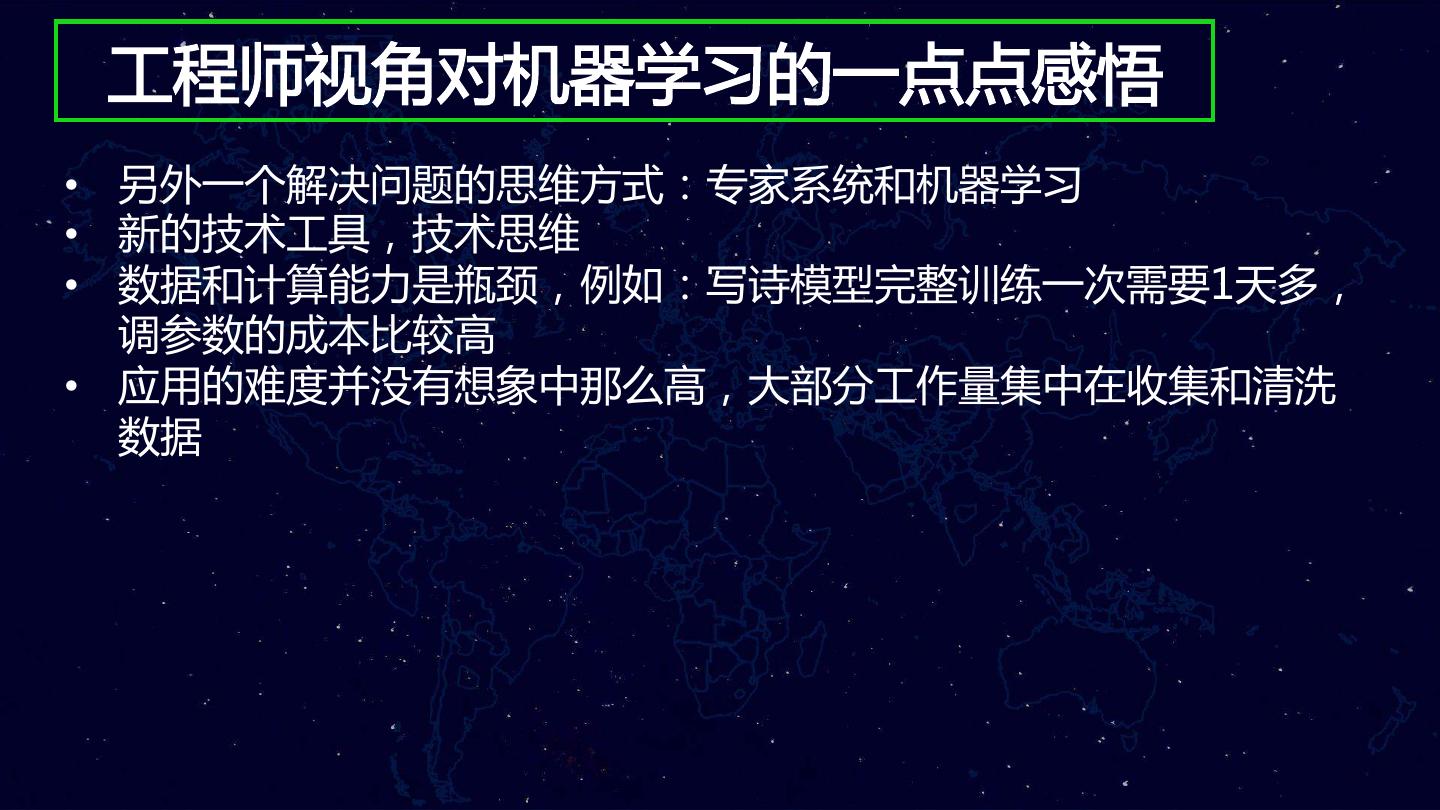 工程师视角对机器学习的一点点感悟

• 另外一个解决问题的思维方式：专家系统和机器学习
• 新的技术工具，技术思维
• 数据和计算能力是瓶颈，例如：写诗模型完整训练一次需要1天多，调参数的成本比较高
• 应用的难度并没有想象中那么高，大部分工作量集中在收集和清洗数据